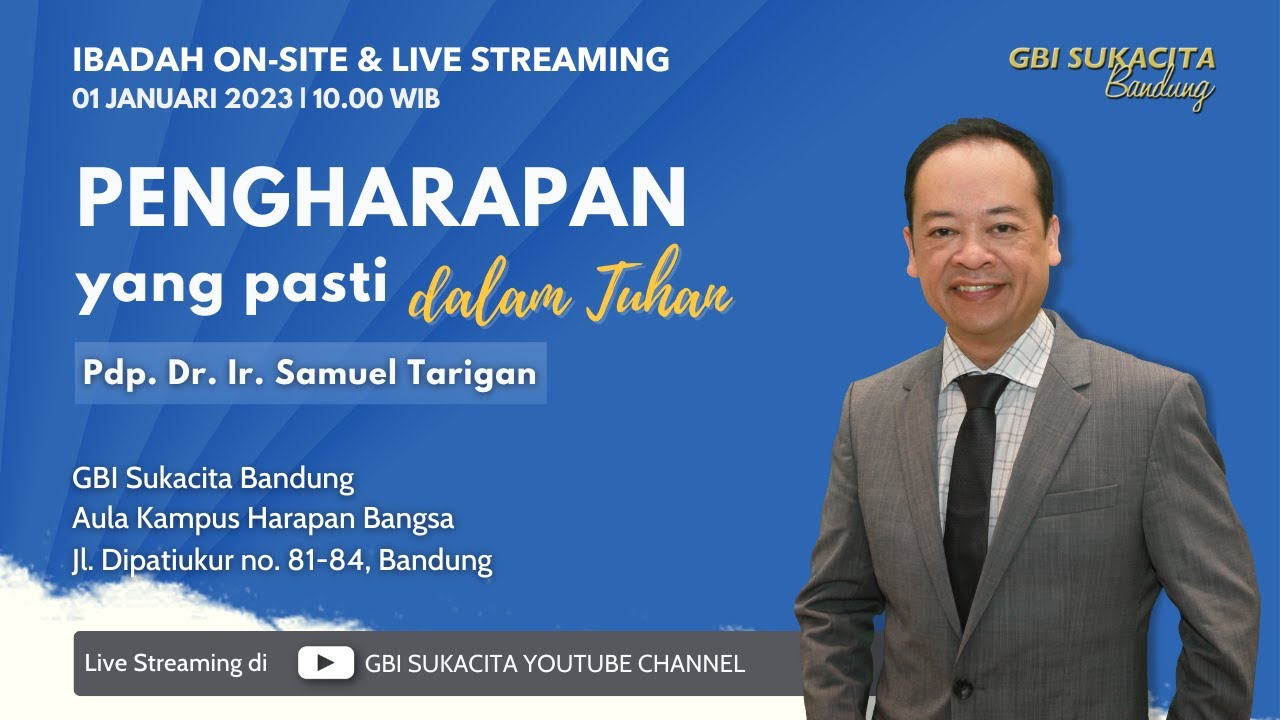 IBADAH ON-SITE & LIVE STREAMING
01 JANUARI 2023 | 10.00 WIB

GBI SUKACITA
Bandung

PENGHARAPAN
yang pasti dalam Tuhan

Pdp. Dr. Ir. Samuel Tarigan

GBI Sukacita Bandung
Aula Kampus Harapan Bangsa
Jl. Dipatiukur no. 81-84, Bandung

Live Streaming di GBI SUKACITA YOUTUBE CHANNEL